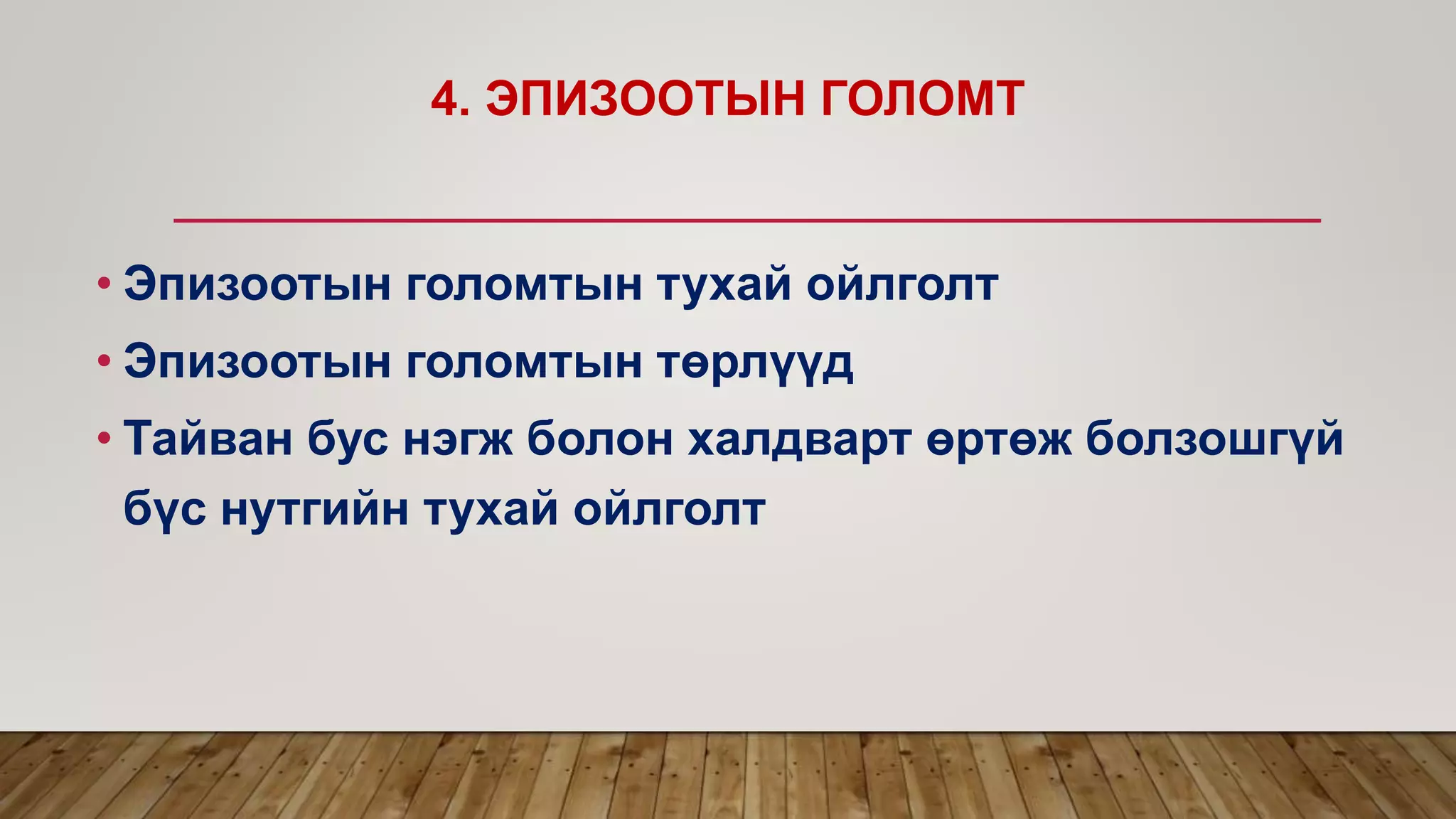 4. ЭПИЗООТЫН ГОЛОМТ

• Эпизоотын голомтын тухай ойлголт
• Эпизоотын голомтын төрлүүд
• Тайван бус нэгж болон халдварт өртөж болзошгүй бүс нутгийн тухай ойлголт